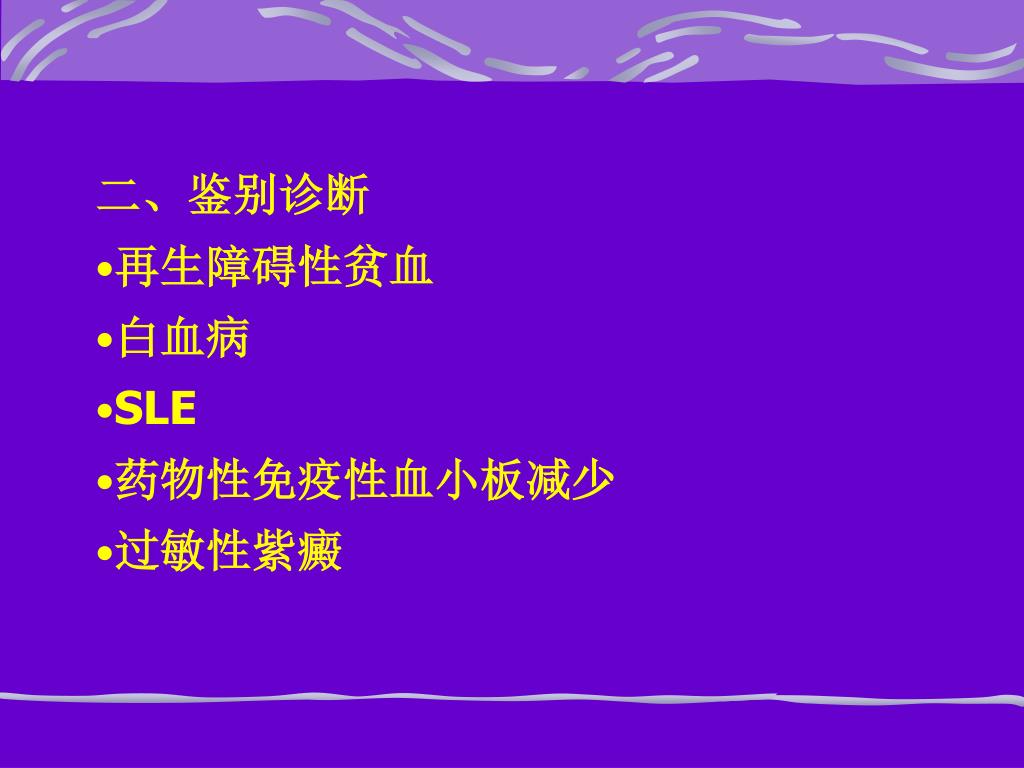 二、鉴别诊断
•再生障碍性贫血
•白血病
•SLE
•药物性免疫性血小板减少
•过敏性紫癜